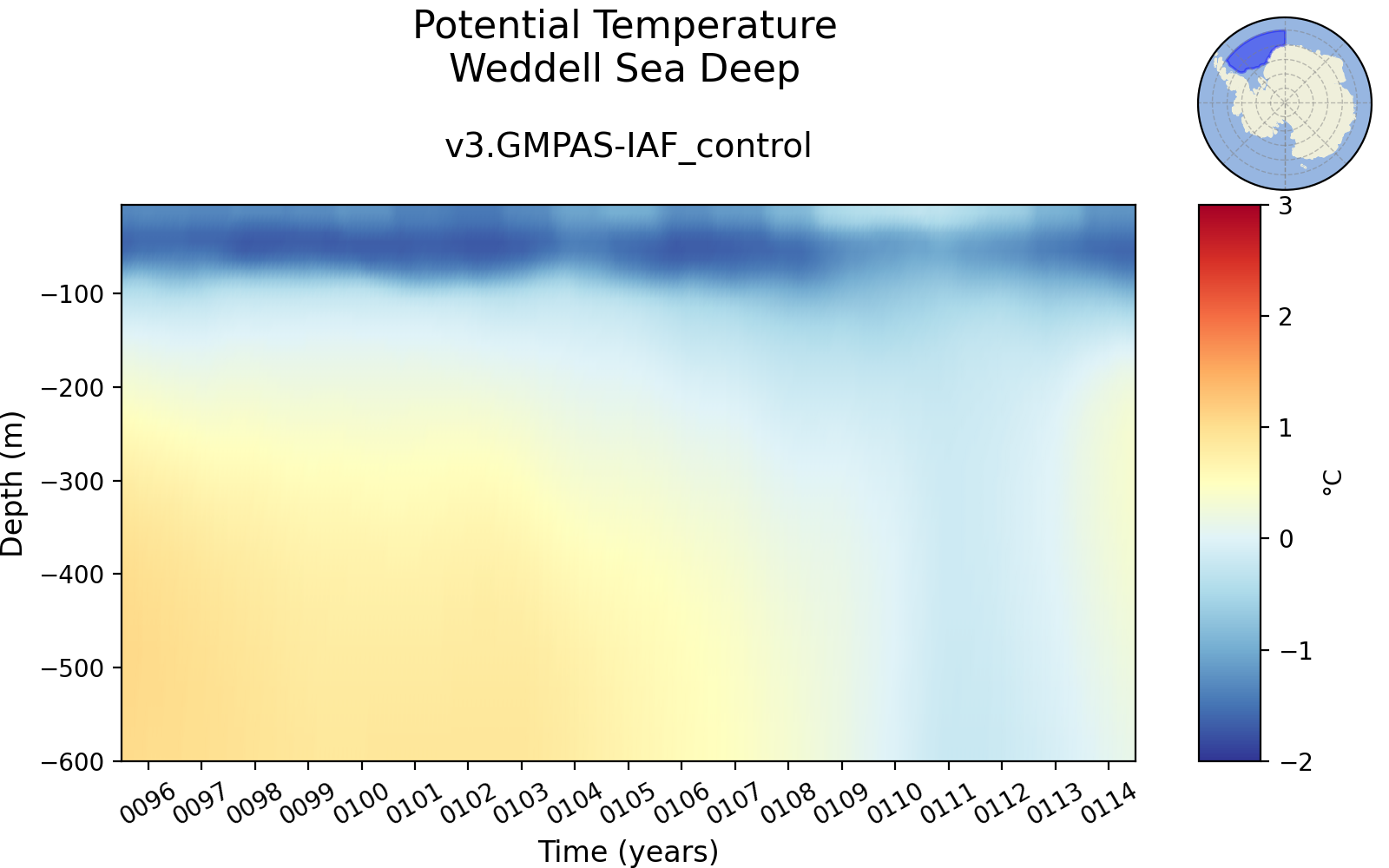 Potential Temperature
Weddell Sea Deep

v3.GMPAS-IAF_control

Depth (m)

−100
−200
−300
−400
−500
−600

0096 0097 0098 0099 0100 0101 0102 0103 0104 0105 0106 0107 0108 0109 0110 0111 0112 0113 0114

Time (years)

3
2
1
0
−1
−2

°C